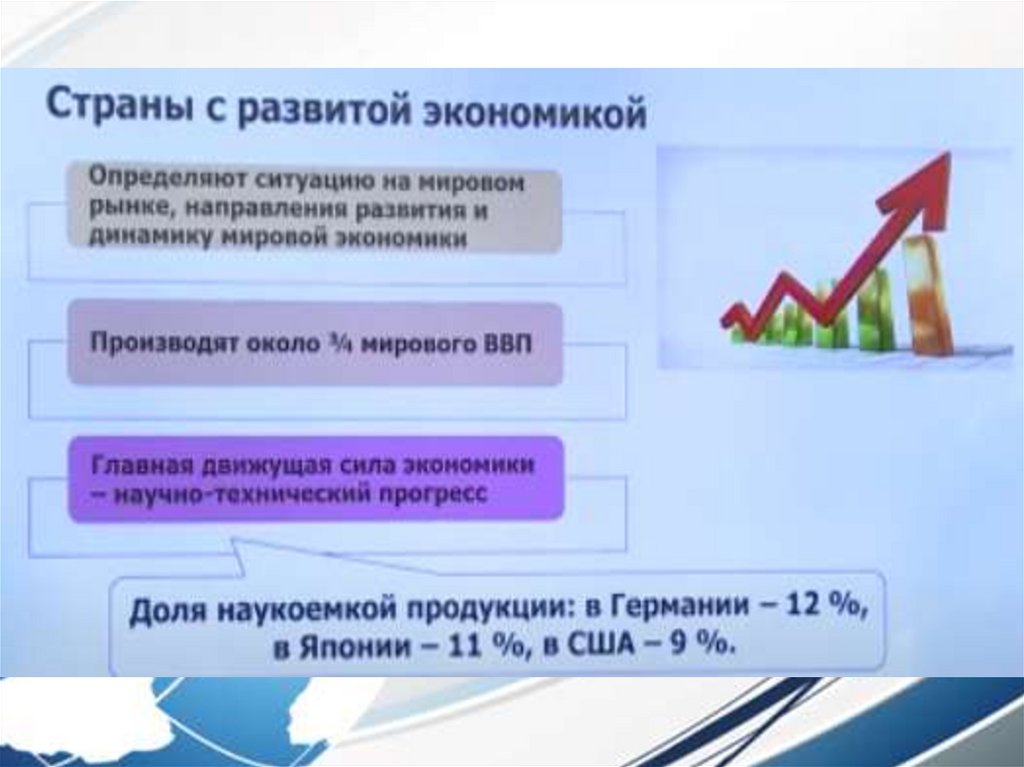 Страны с развитой экономикой

Определяют ситуацию на мировом рынке, направления развития и динамику мировой экономики

Производят около ¾ мирового ВВП

Главная движущая сила экономики – научно-технический прогресс

Доля наукоемкой продукции: в Германии – 12 %, в Японии – 11 %, в США – 9 %.